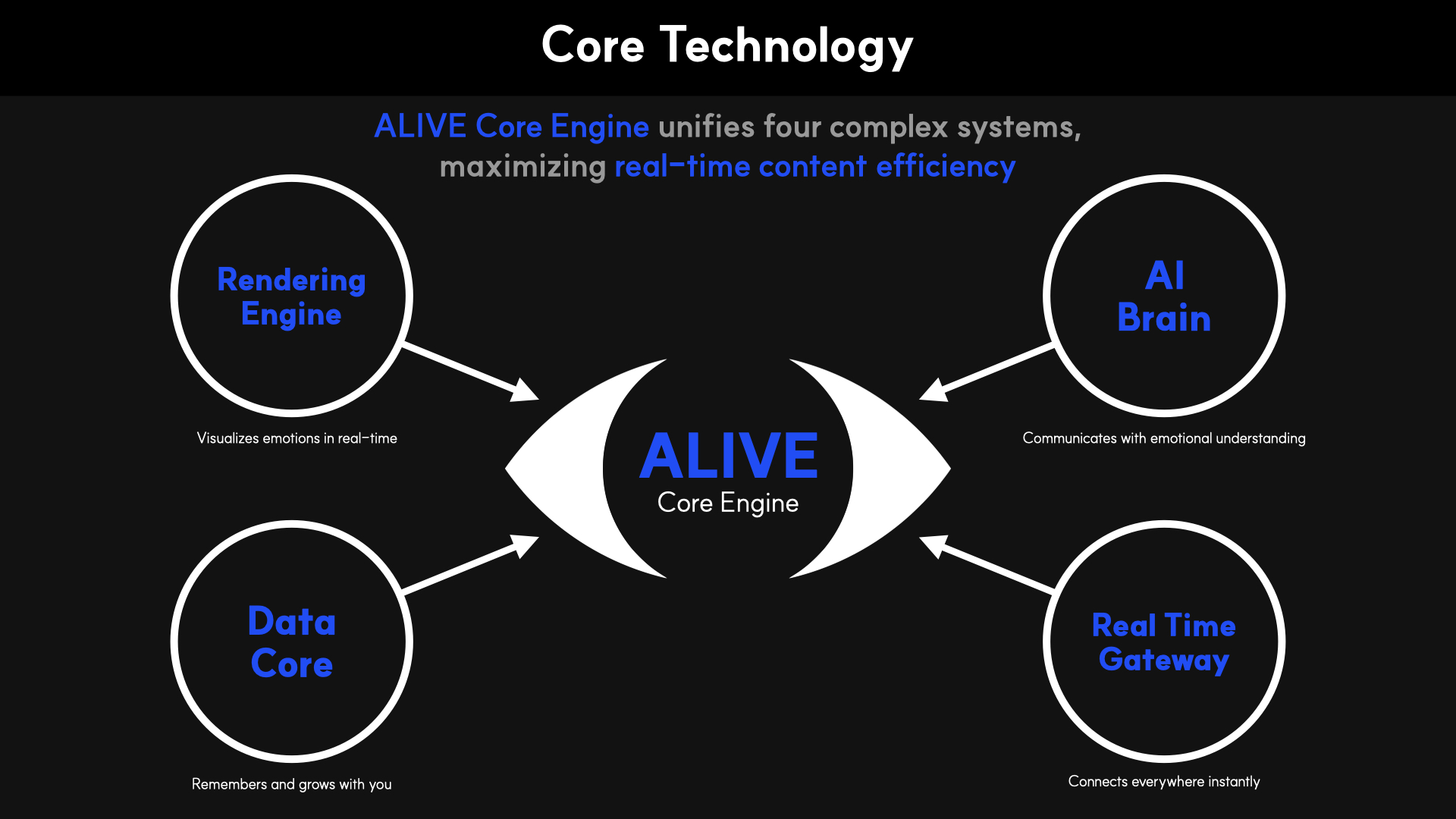 Core Technology

ALIVE Core Engine unifies four complex systems, maximizing real-time content efficiency

Rendering Engine

Visualizes emotions in real-time

AI Brain

Communicates with emotional understanding

ALIVE
Core Engine

Data Core

Remembers and grows with you

Real Time Gateway

Connects everywhere instantly